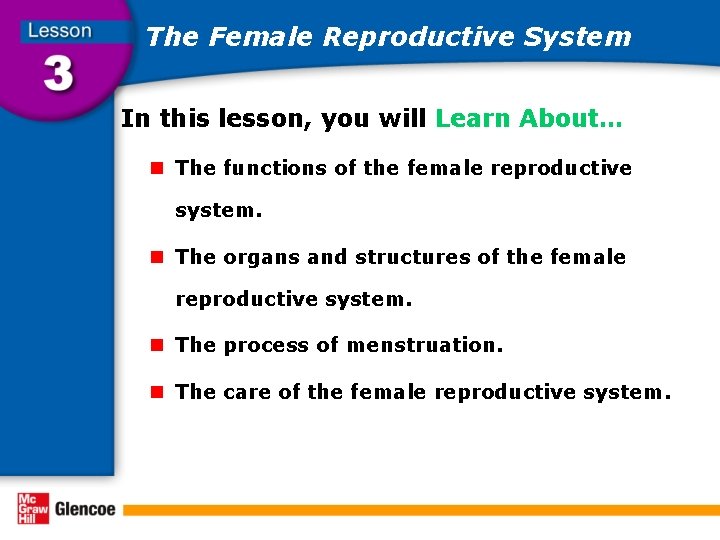 Lesson
3

The Female Reproductive System

In this lesson, you will Learn About…

- The functions of the female reproductive system.
- The organs and structures of the female reproductive system.
- The process of menstruation.
- The care of the female reproductive system.

Mc Graw Hill Glencoe